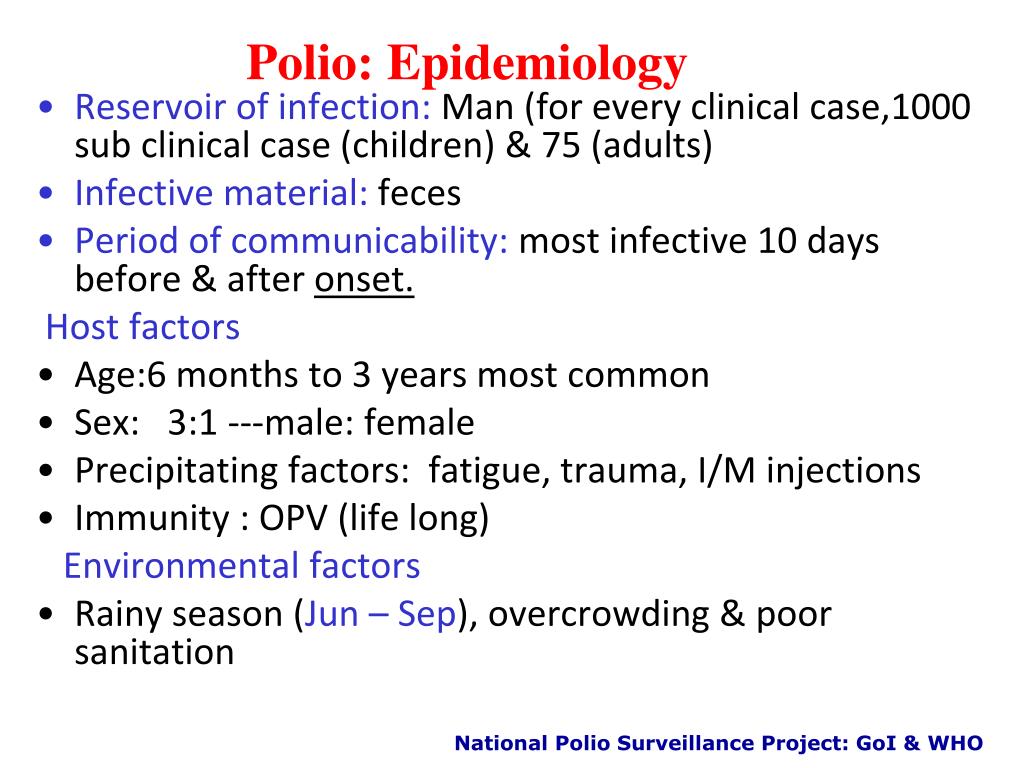 Polio: Epidemiology

• Reservoir of infection: Man (for every clinical case,1000 sub clinical case (children) & 75 (adults)
• Infective material: feces
• Period of communicability: most infective 10 days before & after onset.

Host factors
• Age:6 months to 3 years most common
• Sex: 3:1 ---male: female
• Precipitating factors: fatigue, trauma, I/M injections
• Immunity : OPV (life long)

Environmental factors
• Rainy season (Jun – Sep), overcrowding & poor sanitation

National Polio Surveillance Project: GoI & WHO